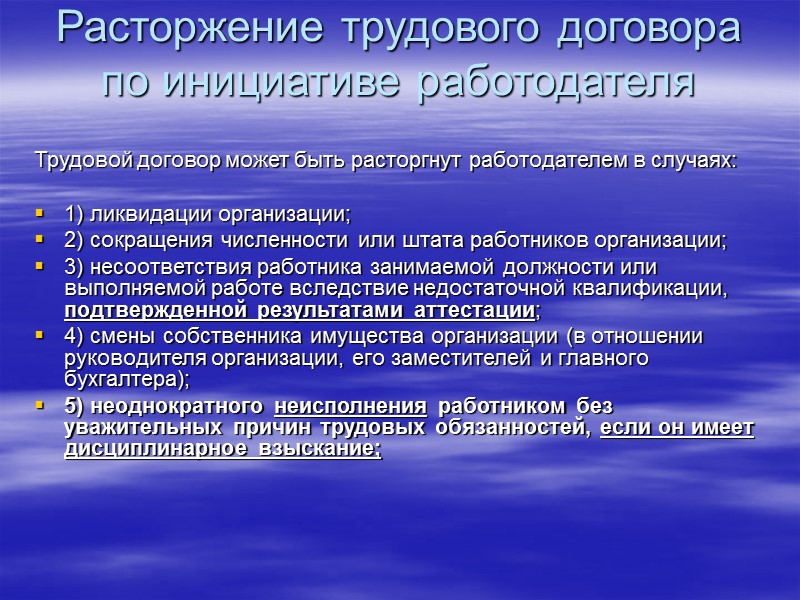 Расторжение трудового договора по инициативе работодателя

Трудовой договор может быть расторгнут работодателем в случаях:

- 1) ликвидации организации;
- 2) сокращения численности или штата работников организации;
- 3) несоответствия работника занимаемой должности или выполняемой работе вследствие недостаточной квалификации, подтвержденной результатами аттестации;
- 4) смены собственника имущества организации (в отношении руководителя организации, его заместителей и главного бухгалтера);
- 5) неоднократного неисполнения работником без уважительных причин трудовых обязанностей, если он имеет дисциплинарное взыскание;